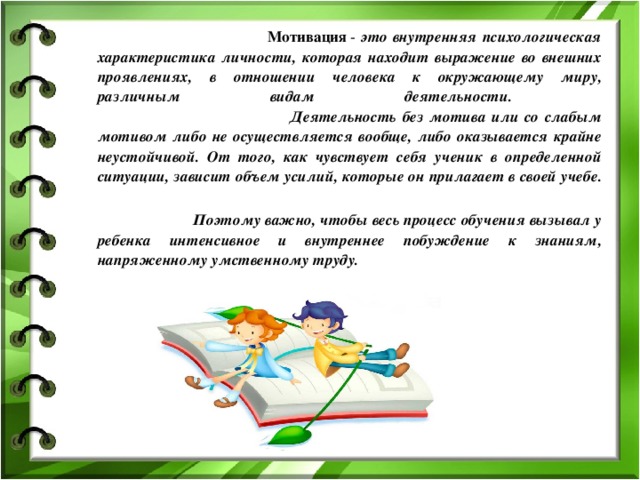 Мотивация - это внутренняя психологическая характеристика личности, которая находит выражение во внешних проявлениях, в отношении человека к окружающему миру, различным видам деятельности.

Деятельность без мотива или со слабым мотивом либо не осуществляется вообще, либо оказывается крайне неустойчивой. От того, как чувствует себя ученик в определенной ситуации, зависит объем усилий, которые он прилагает в своей учебе.

Поэтому важно, чтобы весь процесс обучения вызывал у ребенка интенсивное и внутреннее побуждение к знаниям, напряженному умственному труду.